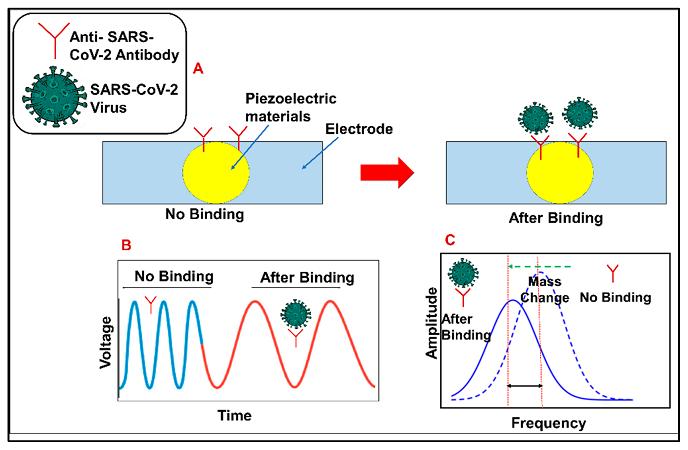 Anti- SARS-CoV-2 Antibody

SARS-CoV-2 Virus

A

Piezoelectric materials

Electrode

No Binding

After Binding

B

No Binding

After Binding

Voltage

Time

C

Mass Change

No Binding

After Binding

Amplitude

Frequency